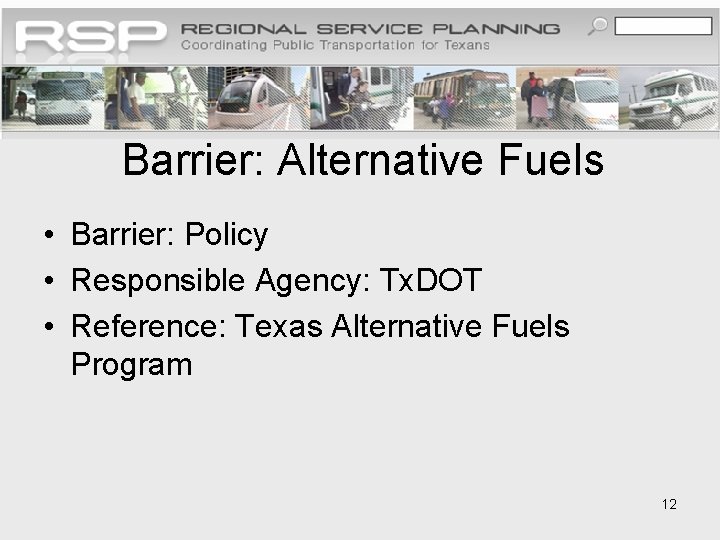 RSP REGIONAL SERVICE PLANNING
Coordinating Public Transportation for Texans

Barrier: Alternative Fuels

• Barrier: Policy
• Responsible Agency: TxDOT
• Reference: Texas Alternative Fuels Program

12